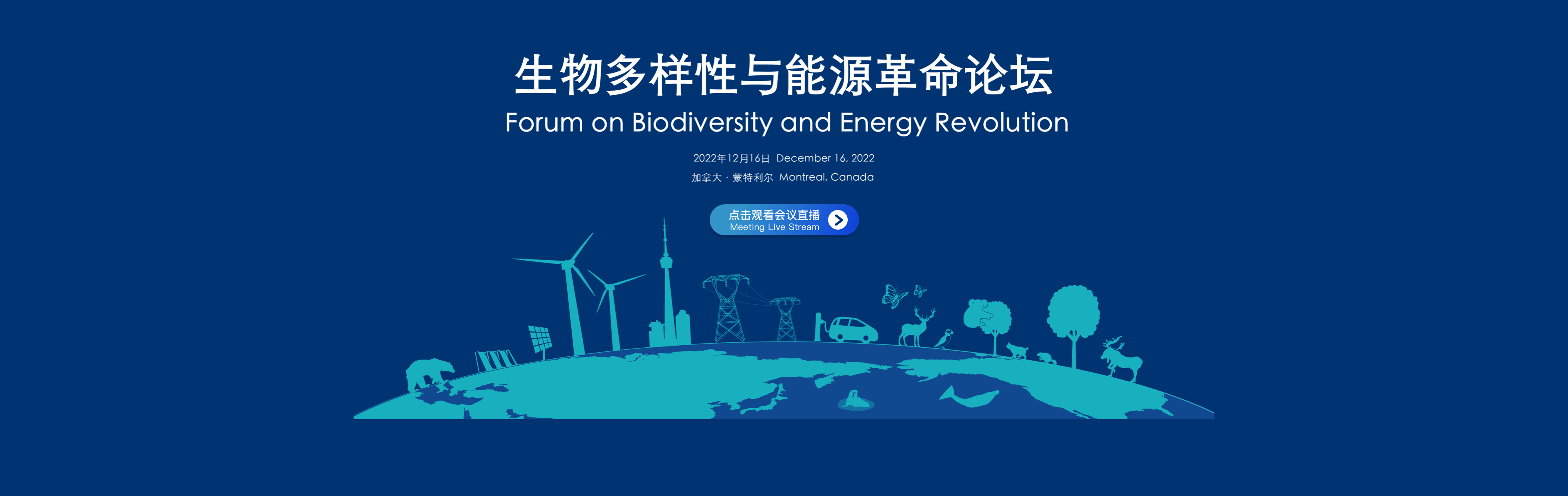 生物多样性与能源革命论坛
Forum on Biodiversity and Energy Revolution

2022年12月16日 December 16, 2022
加拿大 · 蒙特利尔 Montreal, Canada

点击观看会议直播
Meeting Live Stream